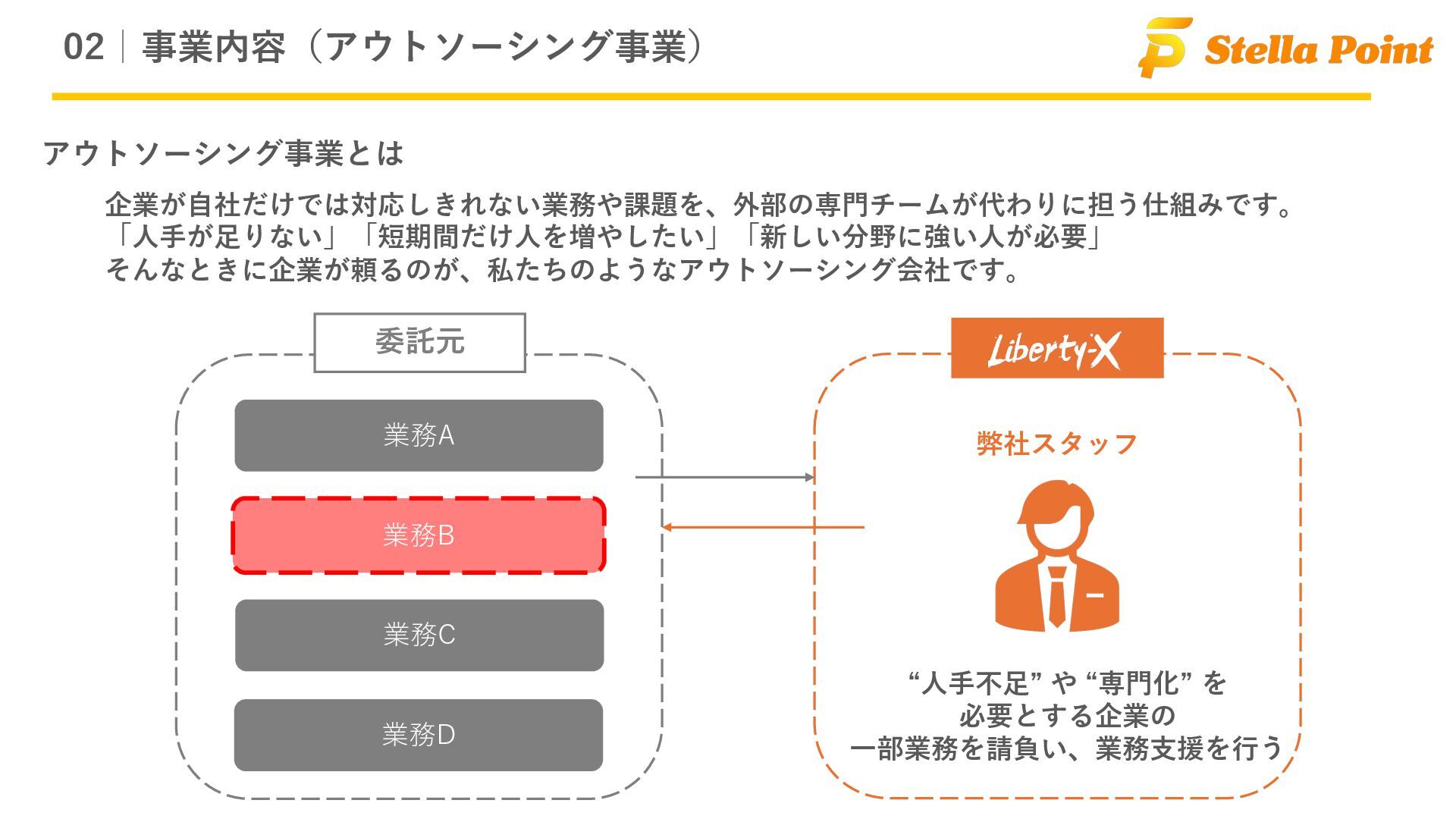 02｜事業内容（アウトソーシング事業）

Stella Point

アウトソーシング事業とは

企業が自社だけでは対応しきれない業務や課題を、外部の専門チームが代わりに担う仕組みです。
「人手が足りない」「短期間だけ人を増やしたい」「新しい分野に強い人が必要」
そんなときに企業が頼るのが、私たちのようなアウトソーシング会社です。

委託元

業務A

業務B

業務C

業務D

Liberty-X

弊社スタッフ

“人手不足” や “専門化” を
必要とする企業の
一部業務を請負い、業務支援を行う